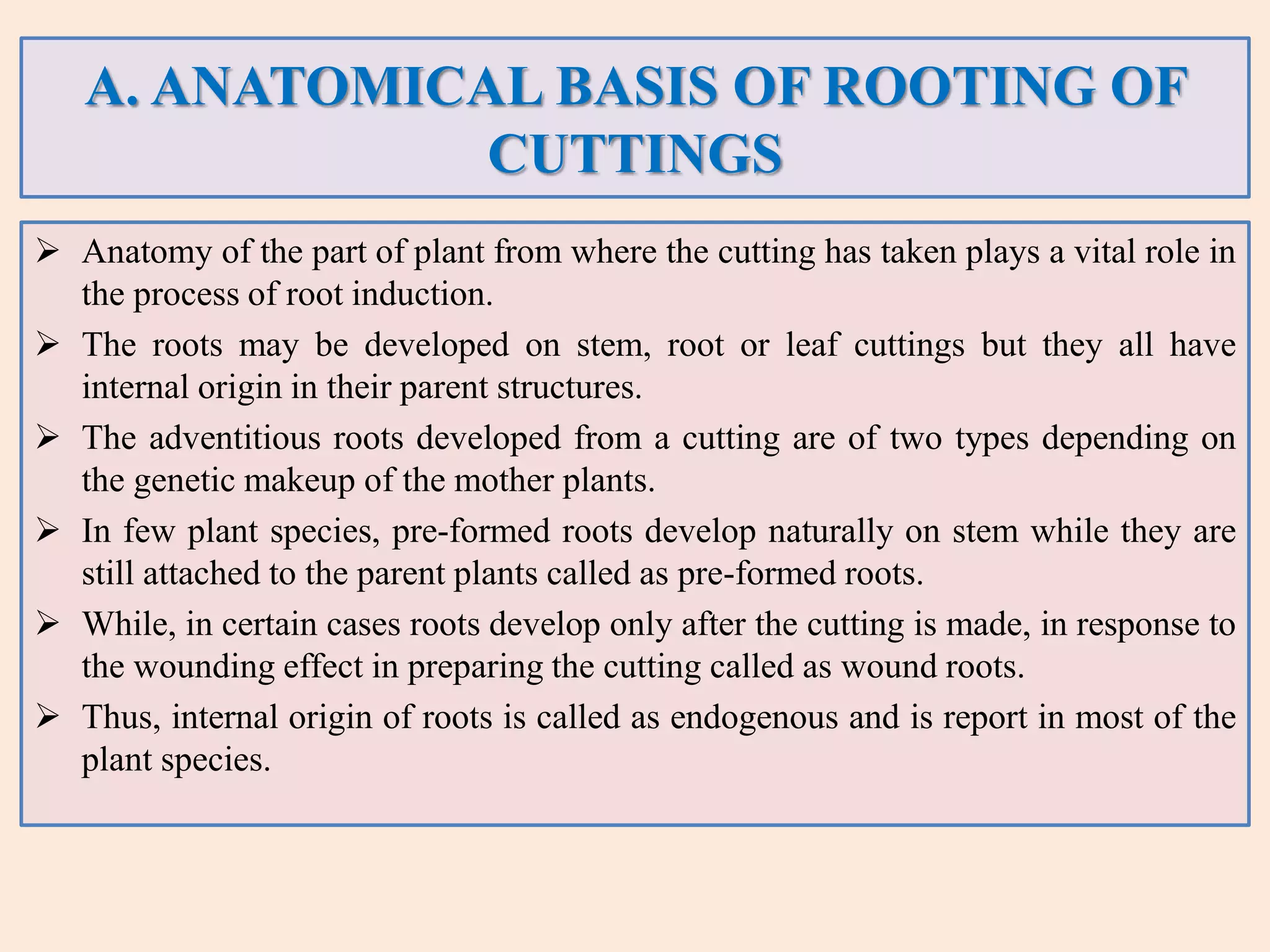 A. ANATOMICAL BASIS OF ROOTING OF CUTTINGS

➢ Anatomy of the part of plant from where the cutting has taken plays a vital role in the process of root induction.

➢ The roots may be developed on stem, root or leaf cuttings but they all have internal origin in their parent structures.

➢ The adventitious roots developed from a cutting are of two types depending on the genetic makeup of the mother plants.

➢ In few plant species, pre-formed roots develop naturally on stem while they are still attached to the parent plants called as pre-formed roots.

➢ While, in certain cases roots develop only after the cutting is made, in response to the wounding effect in preparing the cutting called as wound roots.

➢ Thus, internal origin of roots is called as endogenous and is report in most of the plant species.